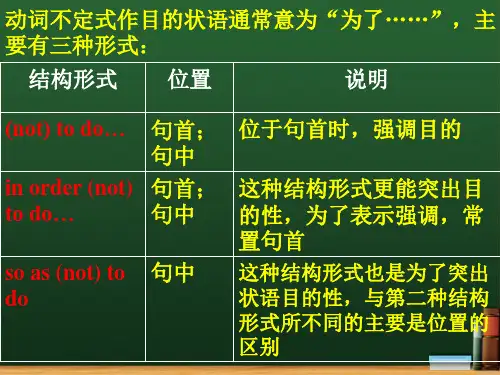 动词不定式作目的状语通常意为“为了……”，主要有三种形式：

| 结构形式 | 位置 | 说明 |
|---|---|---|
| (not) to do… | 句首；句中 | 位于句首时，强调目的 |
| in order (not) to do… | 句首；句中 | 这种结构形式更能突出目的性，为了表示强调，常置句首 |
| so as (not) to do | 句中 | 这种结构形式也是为了突出状语目的性，与第二种结构形式所不同的主要是位置的区别 |